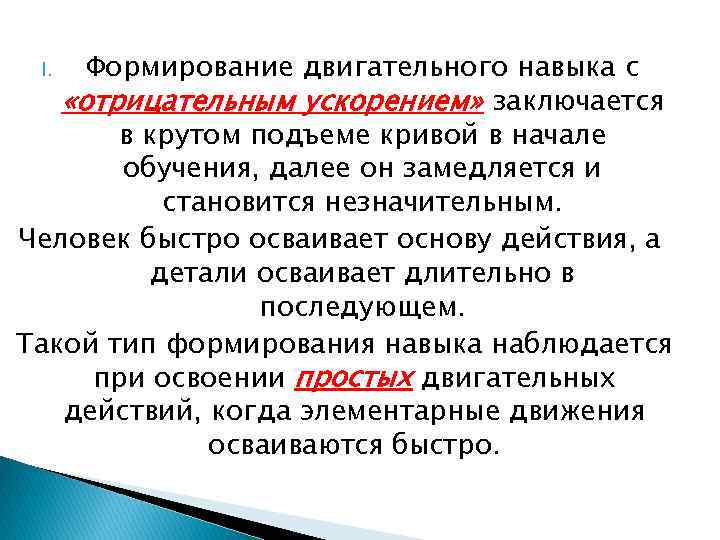 I. Формирование двигательного навыка с «отрицательным ускорением» заключается в крутом подъеме кривой в начале обучения, далее он замедляется и становится незначительным.

Человек быстро осваивает основу действия, а детали осваивает длительно в последующем.

Такой тип формирования навыка наблюдается при освоении простых двигательных действий, когда элементарные движения осваиваются быстро.